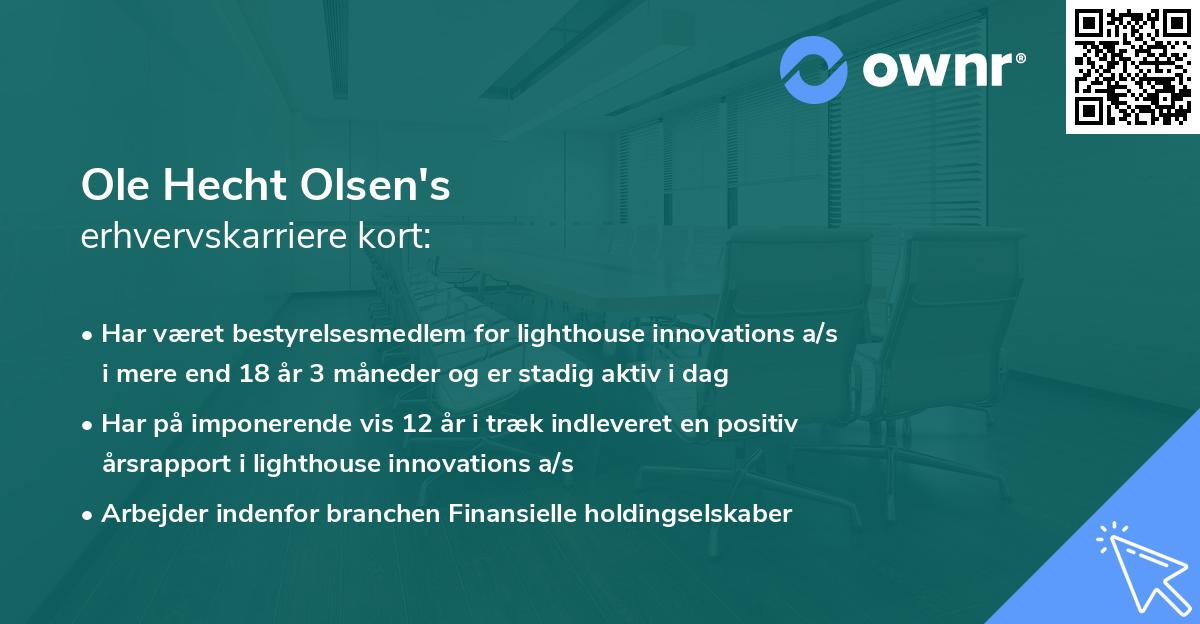 ownr®

Ole Hecht Olsen's
erhvervskarriere kort:

• Har været bestyrelsesmedlem for lighthouse innovations a/s i mere end 18 år 3 måneder og er stadig aktiv i dag

• Har på imponerende vis 12 år i træk indleveret en positiv årsrapport i lighthouse innovations a/s

• Arbejder indenfor branchen Finansielle holdingselskaber